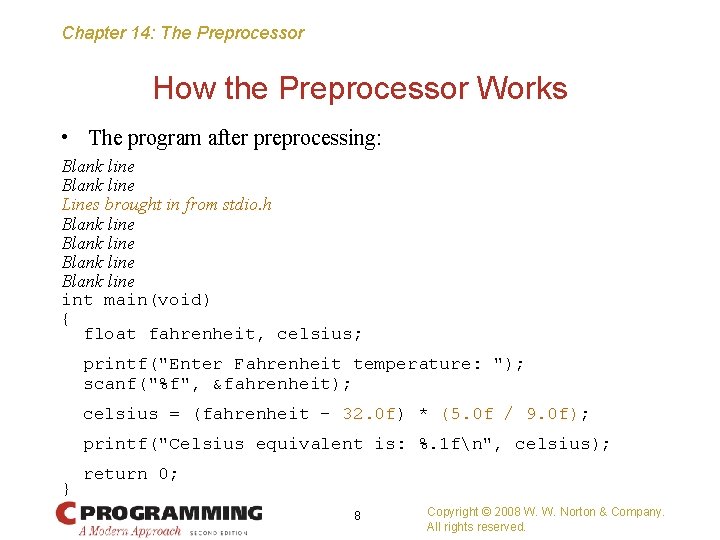 Chapter 14: The Preprocessor

How the Preprocessor Works

• The program after preprocessing:

Blank line
Blank line
Lines brought in from stdio.h
Blank line
Blank line
Blank line
Blank line
int main(void)
{
  float fahrenheit, celsius;

  printf("Enter Fahrenheit temperature: ");
  scanf("%f", &fahrenheit);

  celsius = (fahrenheit - 32.0f) * (5.0f / 9.0f);

  printf("Celsius equivalent is: %.1f\n", celsius);

  return 0;
}

C PROGRAMMING A Modern Approach SECOND EDITION

8

Copyright © 2008 W. W. Norton & Company. All rights reserved.